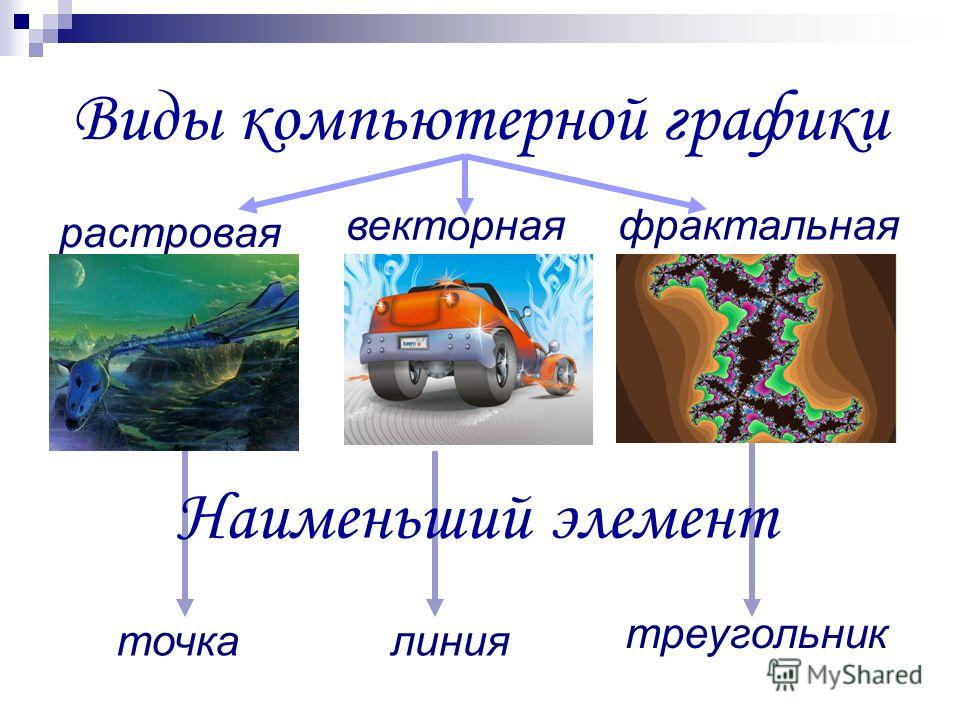 Виды компьютерной графики

растровая

векторная

фрактальная

Наименьший элемент

точка

линия

треугольник

MyShared